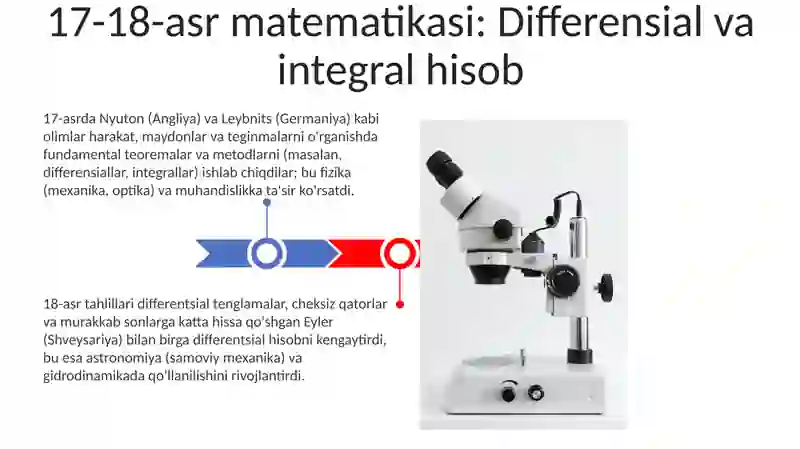 17-18-asr matematikasi: Differensial va integral hisob

17-asrda Nyuton (Angliya) va Leybnits (Germaniya) kabi olimlar harakat, maydonlar va teginmalarni o'rganishda fundamental teoremalar va metodlarni (masalan, differensiallar, integrallar) ishlab chiqdilar; bu fizika (mexanika, optika) va muhandislikka ta'sir ko'rsatdi.

18-asr tahlillari differentsial tenglamalar, cheksiz qatorlar va murakkab sonlarga katta hissa qo'shgan Eyler (Shveysariya) bilan birga differentsial hisobni kengaytirdi, bu esa astronomiya (samoviy mexanika) va gidrodinamikada qo'llanilishini rivojlantirdi.